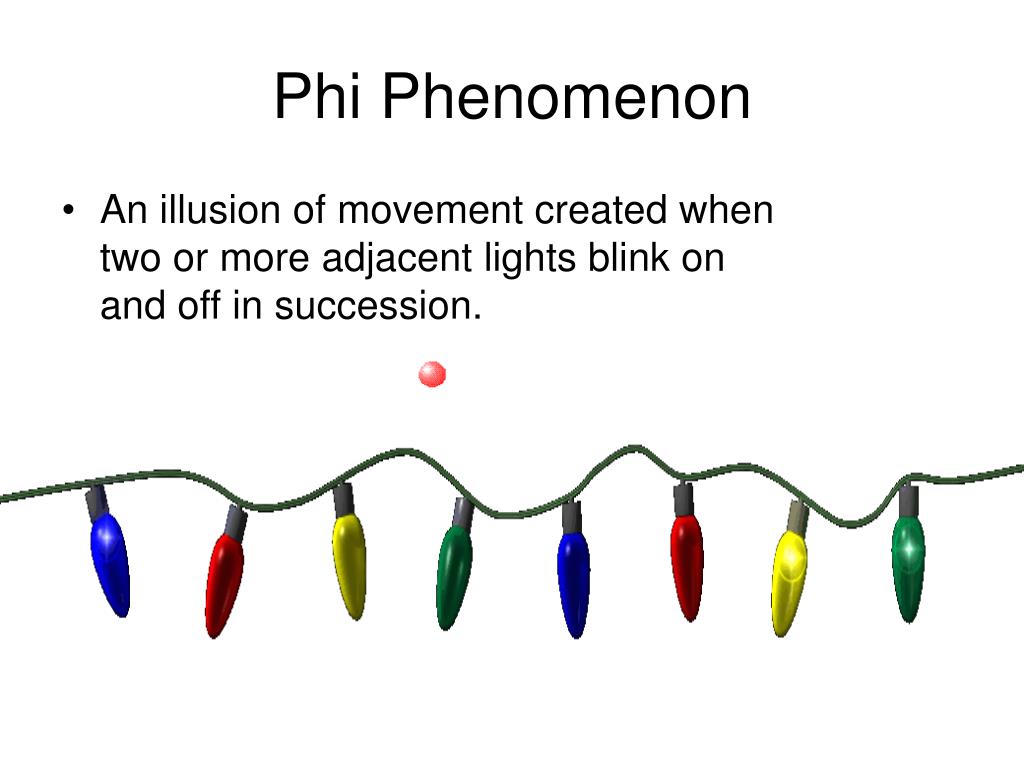 Phi Phenomenon

• An illusion of movement created when two or more adjacent lights blink on and off in succession.